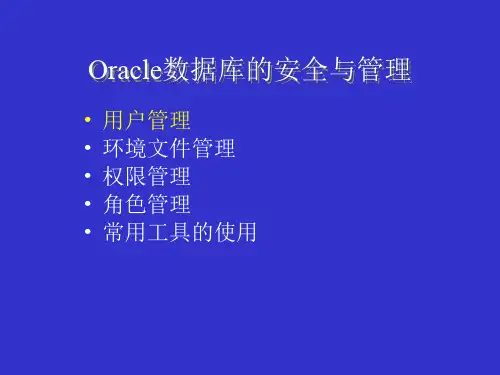 Oracle数据库的安全与管理

• 用户管理
• 环境文件管理
• 权限管理
• 角色管理
• 常用工具的使用